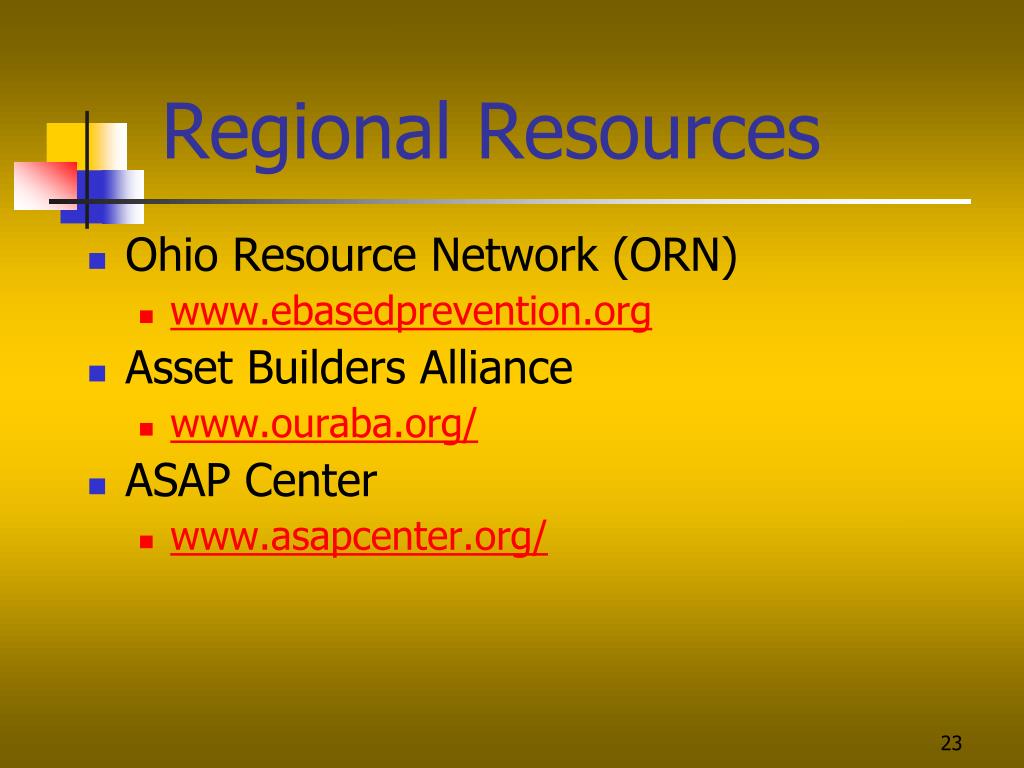 Regional Resources

- Ohio Resource Network (ORN)
  - www.ebasedprevention.org
- Asset Builders Alliance
  - www.ouraba.org/
- ASAP Center
  - www.asapcenter.org/

23